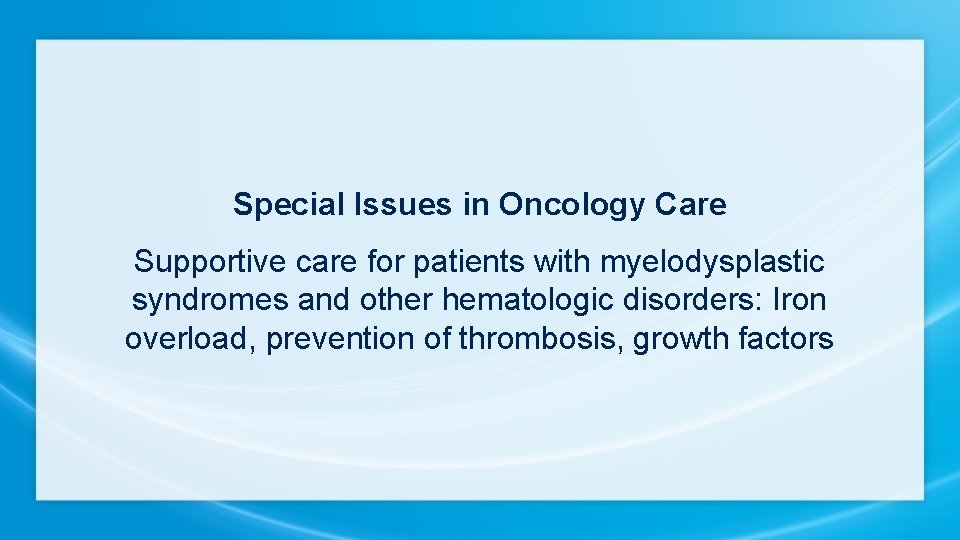 Special Issues in Oncology Care

Supportive care for patients with myelodysplastic syndromes and other hematologic disorders: Iron overload, prevention of thrombosis, growth factors